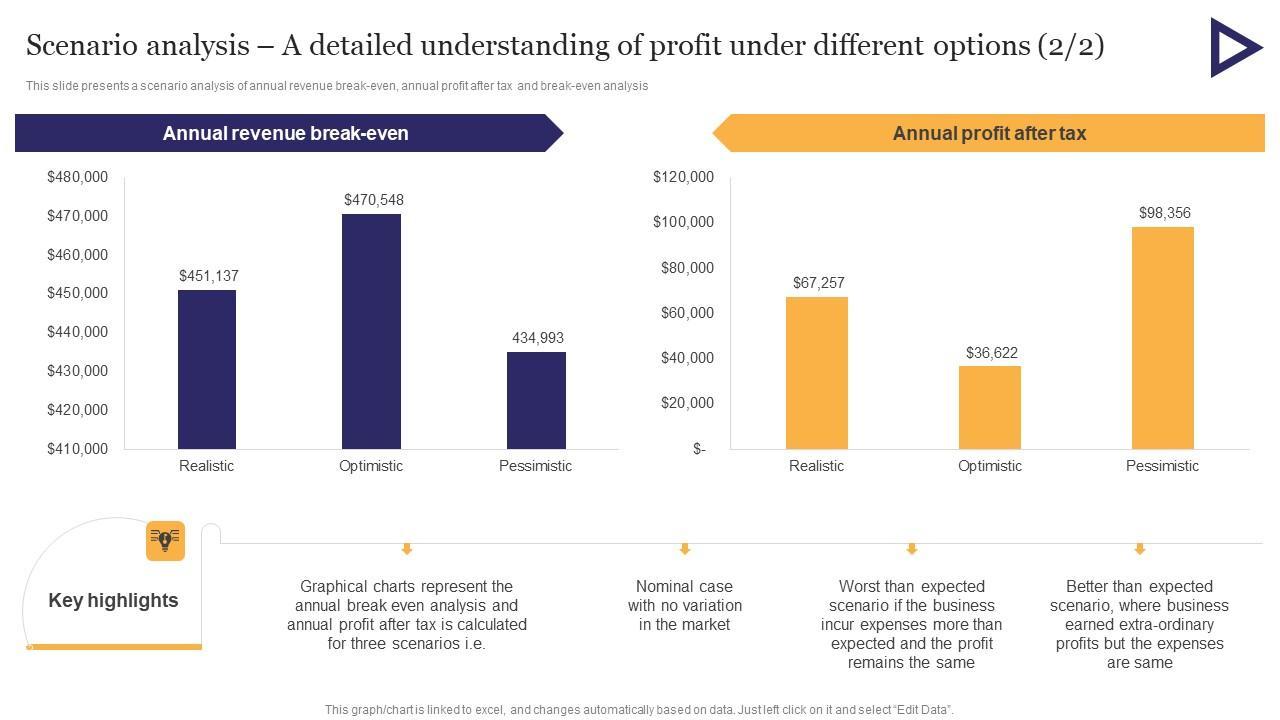 Scenario analysis – A detailed understanding of profit under different options (2/2)

This slide presents a scenario analysis of annual revenue break-even, annual profit after tax and break-even analysis

Annual revenue break-even

$480,000
$470,000
$460,000
$450,000
$440,000
$430,000
$420,000
$410,000

$451,137
$470,548
434,993

Realistic
Optimistic
Pessimistic

Annual profit after tax

$120,000
$100,000
$80,000
$60,000
$40,000
$20,000
$-

$67,257
$36,622
$98,356

Realistic
Optimistic
Pessimistic

Key highlights

Graphical charts represent the annual break even analysis and annual profit after tax is calculated for three scenarios i.e.

Nominal case with no variation in the market

Worst than expected scenario if the business incur expenses more than expected and the profit remains the same

Better than expected scenario, where business earned extra-ordinary profits but the expenses are same

This graph/chart is linked to excel, and changes automatically based on data. Just left click on it and select "Edit Data".